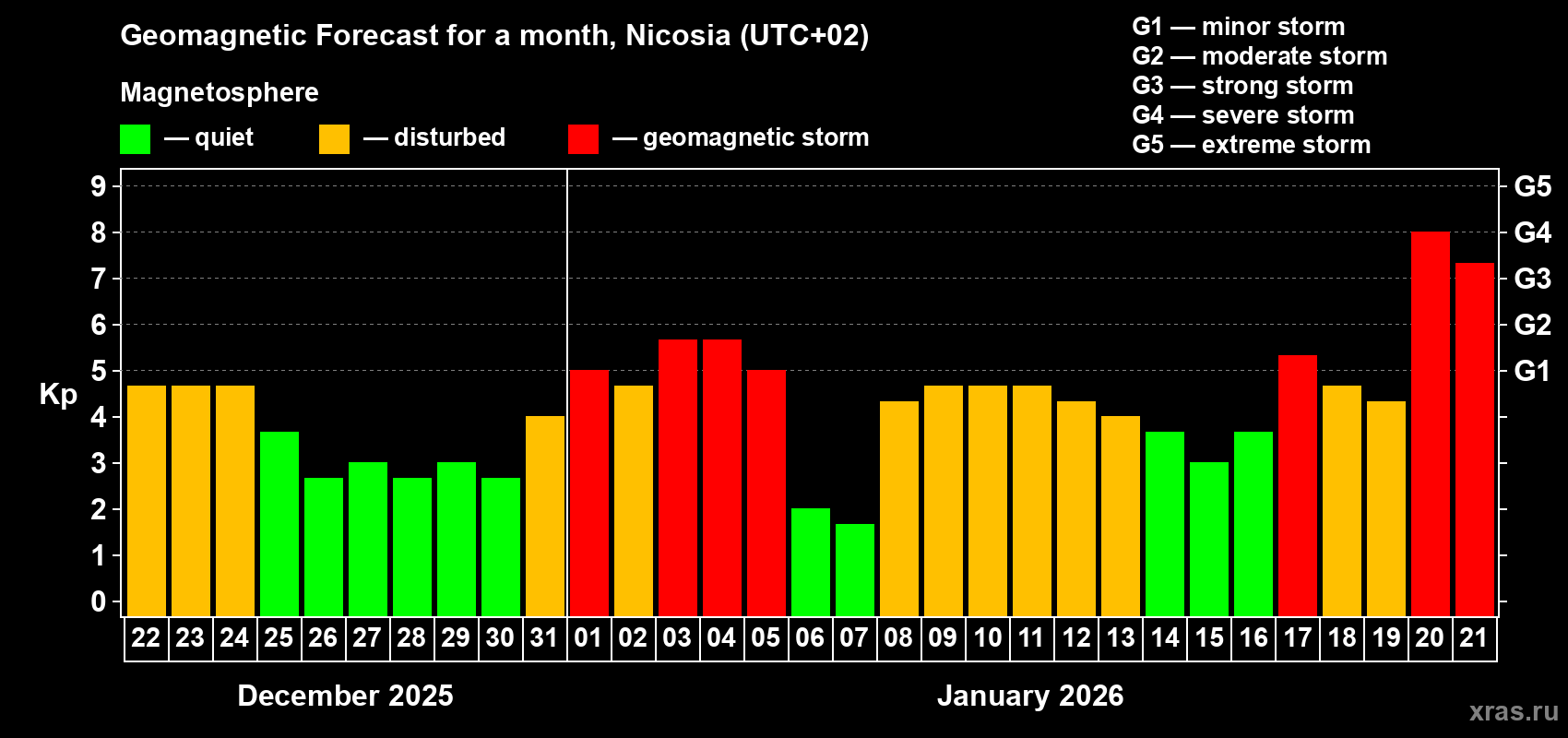 Geomagnetic Forecast for a month, Nicosia (UTC+02)

Magnetosphere

— quiet — disturbed — geomagnetic storm

G1 — minor storm
G2 — moderate storm
G3 — strong storm
G4 — severe storm
G5 — extreme storm

Kp

9
8
7
6
5
4
3
2
1
0

G5
G4
G3
G2
G1

22 23 24 25 26 27 28 29 30 31 01 02 03 04 05 06 07 08 09 10 11 12 13 14 15 16 17 18 19 20 21

December 2025

January 2026

xras.ru